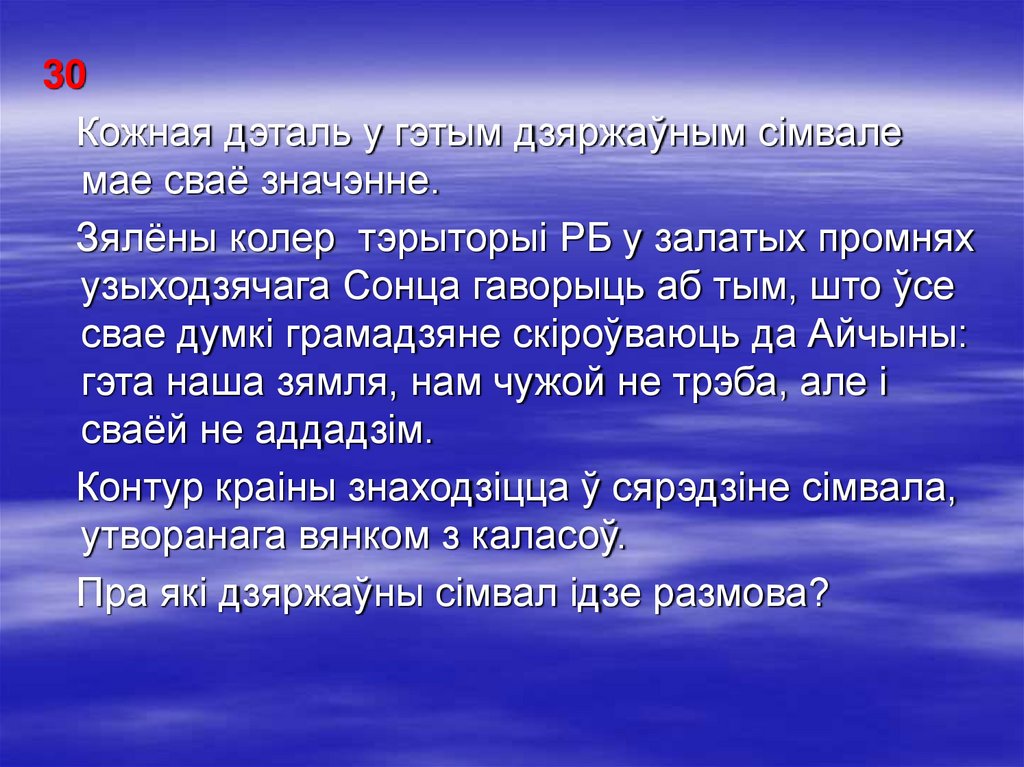 30

Кожная дэталь у гэтым дзяржаўным сімвале мае сваё значэнне.

Зялёны колер тэрыторыі РБ у залатых промнях узыходзячага Сонца гаворыць аб тым, што ўсе свае думкі грамадзяне скіроўваюць да Айчыны: гэта наша зямля, нам чужой не трэба, але і сваёй не аддадзім.

Контур краіны знаходзіцца ў сярэдзіне сімвала, утворанага вянком з каласоў.

Пра які дзяржаўны сімвал ідзе размова?